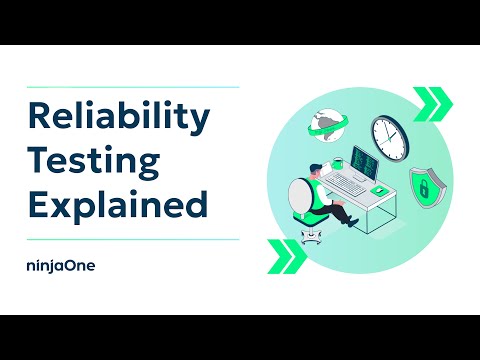 Reliability Testing Explained

ninjaOne